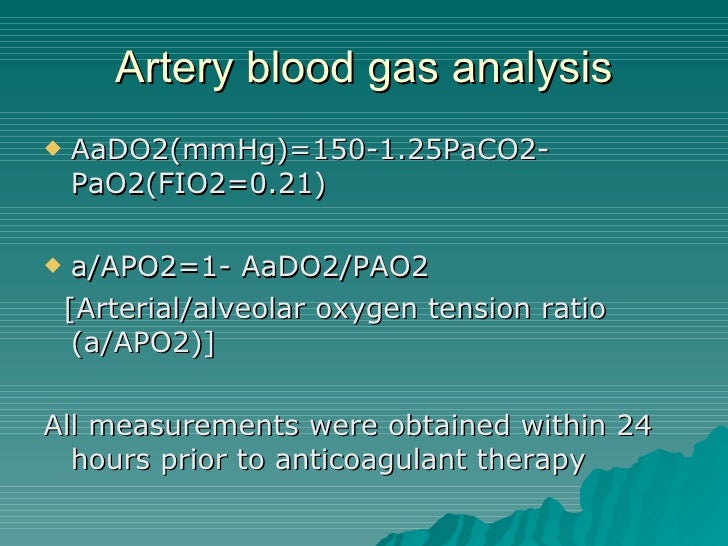 Artery blood gas analysis

◆ AaDO2(mmHg)=150-1.25PaCO2-PaO2(FIO2=0.21)

◆ a/APO2=1- AaDO2/PAO2

[Arterial/alveolar oxygen tension ratio (a/APO2)]

All measurements were obtained within 24 hours prior to anticoagulant therapy